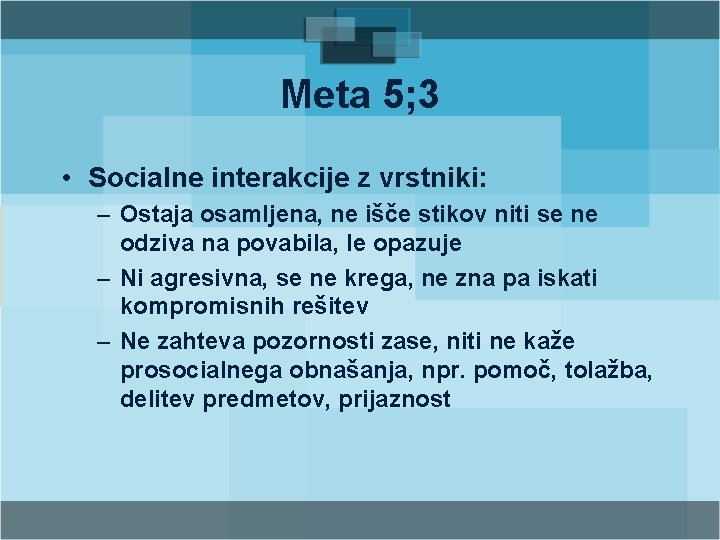 Meta 5;3

• Socialne interakcije z vrstniki:
– Ostaja osamljena, ne išče stikov niti se ne odziva na povabila, le opazuje
– Ni agresivna, se ne krega, ne zna pa iskati kompromisnih rešitev
– Ne zahteva pozornosti zase, niti ne kaže prosocialnega obnašanja, npr. pomoč, tolažba, delitev predmetov, prijaznost